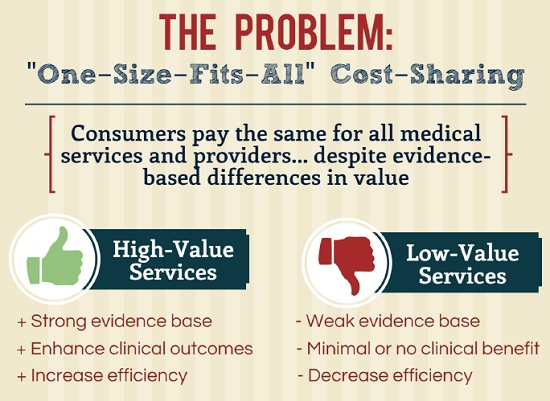 THE PROBLEM:
"One-Size-Fits-All" Cost-Sharing

Consumers pay the same for all medical services and providers... despite evidence-based differences in value

High-Value Services

+ Strong evidence base
+ Enhance clinical outcomes
+ Increase efficiency

Low-Value Services

- Weak evidence base
- Minimal or no clinical benefit
- Decrease efficiency